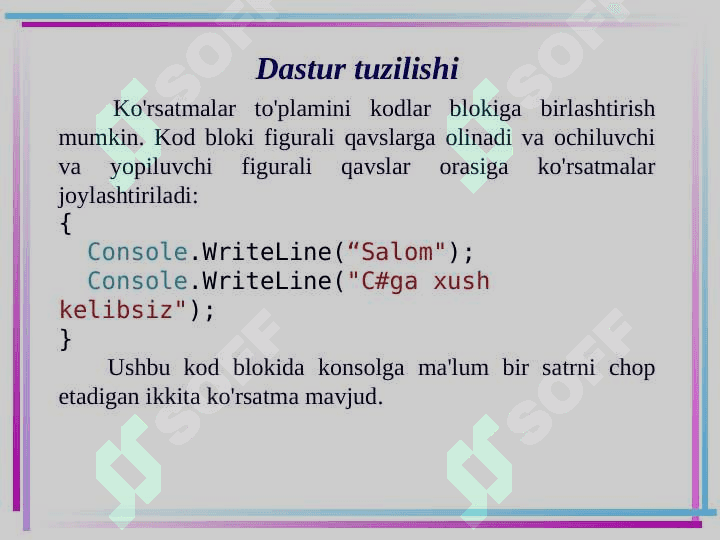 Dastur tuzilishi

Ko'rsatmalar to'plamini kodlar blokiga birlashtirish mumkin. Kod bloki figurali qavslarga olinadi va ochiluvchi va yopiluvchi figurali qavslar orasiga ko'rsatmalar joylashtiriladi:

{
Console.WriteLine(“Salom");
Console.WriteLine("C#ga xush kelibsiz");
}

Ushbu kod blokida konsolga ma'lum bir satrni chop etadigan ikkita ko'rsatma mavjud.

SOFF SOFF SOFF SOFF